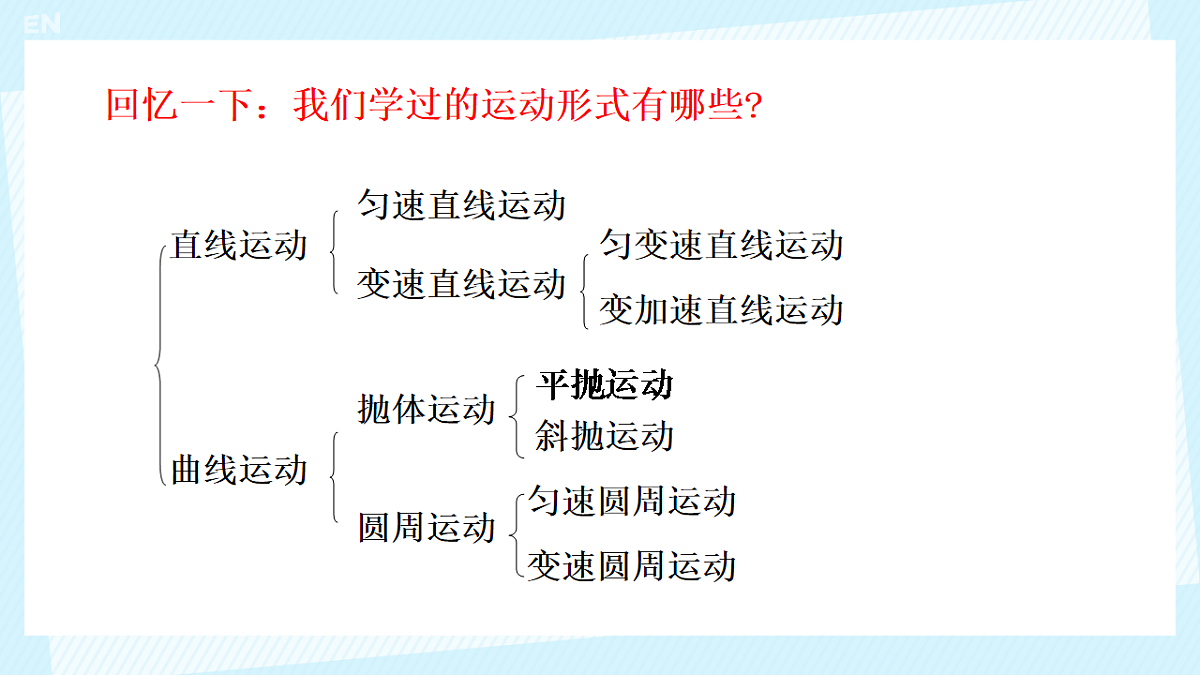 EN

回忆一下：我们学过的运动形式有哪些?

直线运动
匀速直线运动
变速直线运动
匀变速直线运动
变加速直线运动

曲线运动
抛体运动
平抛运动
斜抛运动
圆周运动
匀速圆周运动
变速圆周运动